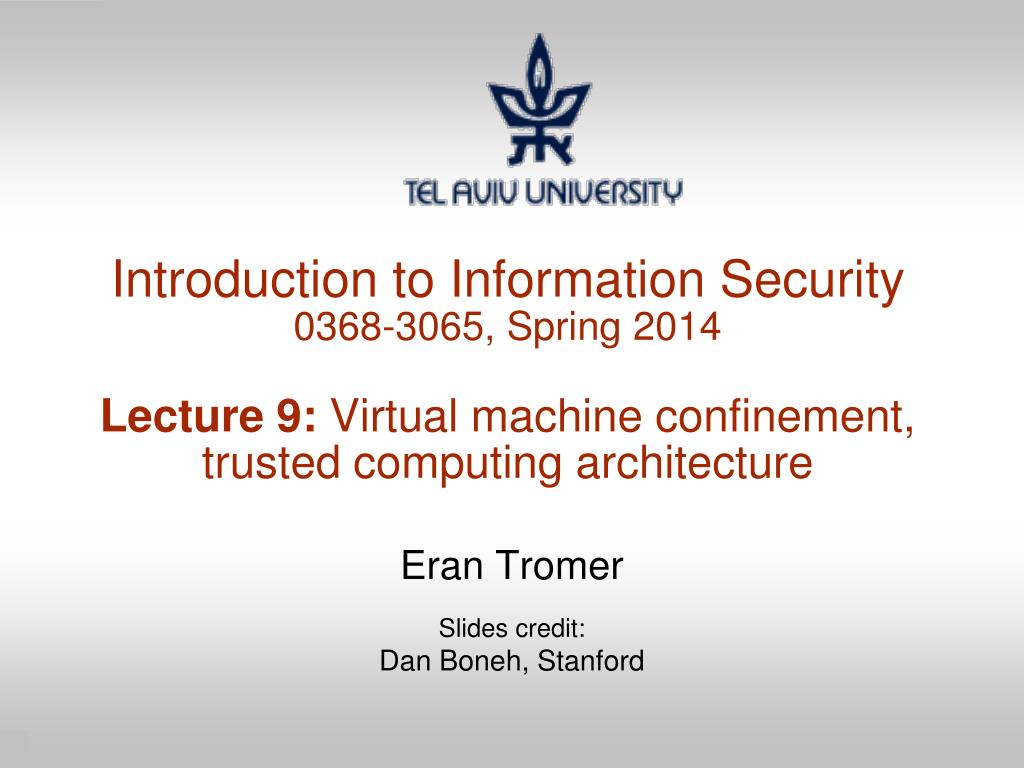 TEL AVIV UNIVERSITY

Introduction to Information Security
0368-3065, Spring 2014

Lecture 9: Virtual machine confinement, trusted computing architecture

Eran Tromer

Slides credit:
Dan Boneh, Stanford